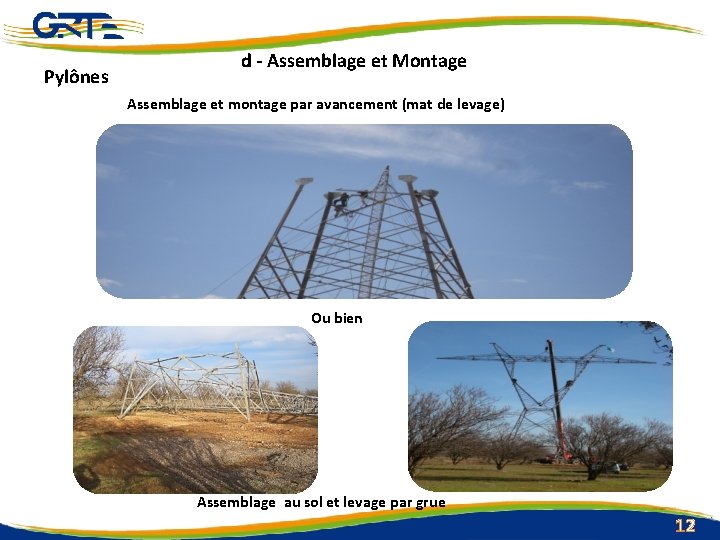 GRTE

d - Assemblage et Montage

Pylônes

Assemblage et montage par avancement (mat de levage)

Ou bien

Assemblage au sol et levage par grue

12